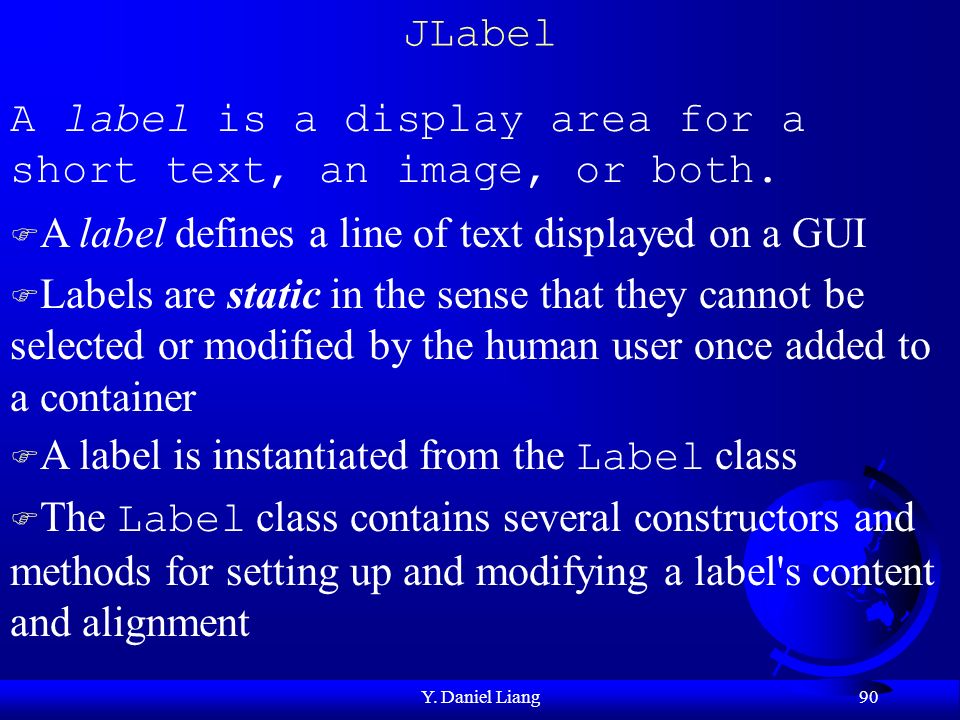 JLabel

A label is a display area for a short text, an image, or both.

☞A label defines a line of text displayed on a GUI

☞Labels are static in the sense that they cannot be selected or modified by the human user once added to a container

☞A label is instantiated from the Label class

☞The Label class contains several constructors and methods for setting up and modifying a label's content and alignment

Y. Daniel Liang

90